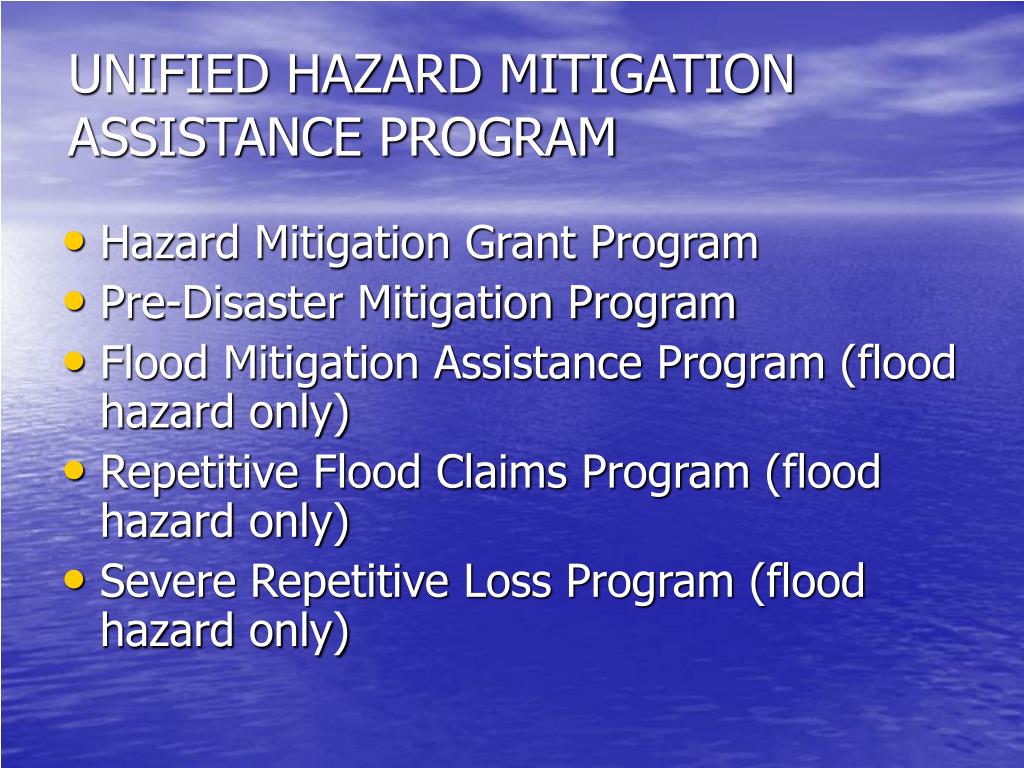 UNIFIED HAZARD MITIGATION ASSISTANCE PROGRAM

• Hazard Mitigation Grant Program
• Pre-Disaster Mitigation Program
• Flood Mitigation Assistance Program (flood hazard only)
• Repetitive Flood Claims Program (flood hazard only)
• Severe Repetitive Loss Program (flood hazard only)